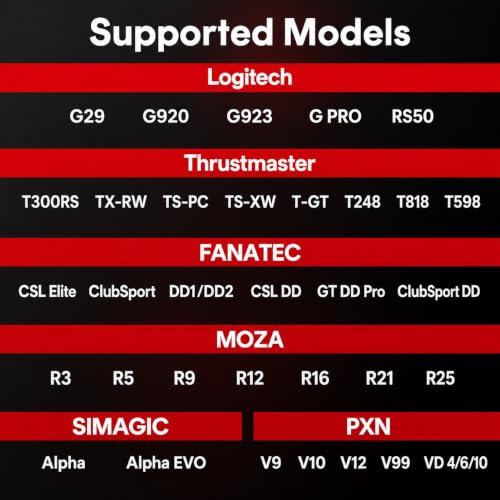 Supported Models

Logitech

G29 G920 G923 G PRO RS50

Thrustmaster

T300RS TX-RW TS-PC TS-XW T-GT T248 T818 T598

FANATEC

CSL Elite ClubSport DD1/DD2 CSL DD GT DD Pro ClubSport DD

MOZA

R3 R5 R9 R12 R16 R21 R25

SIMAGIC

Alpha Alpha EVO

PXN

V9 V10 V12 V99 VD 4/6/10